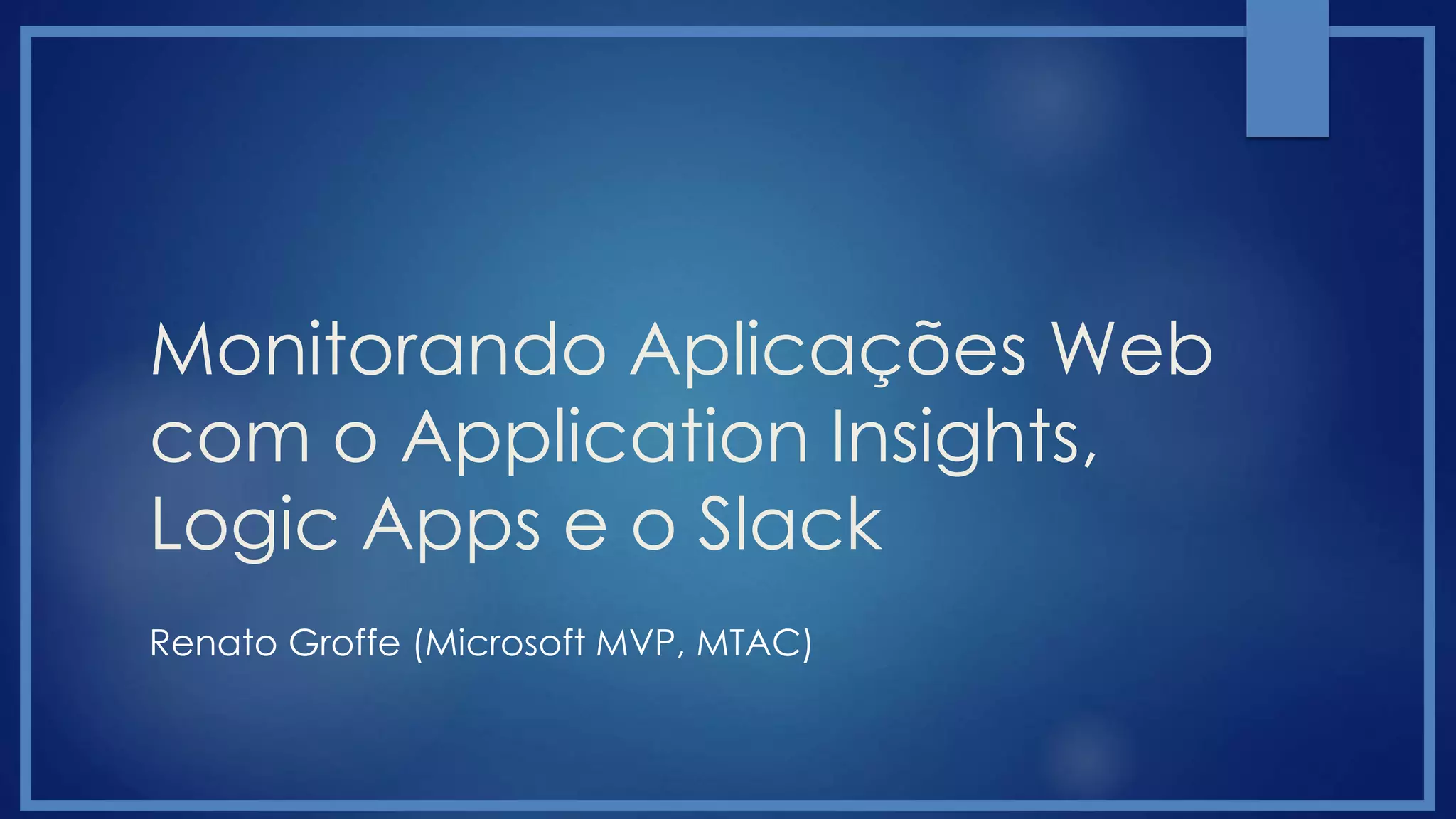 Monitorando Aplicações Web com o Application Insights, Logic Apps e o Slack

Renato Groffe (Microsoft MVP, MTAC)